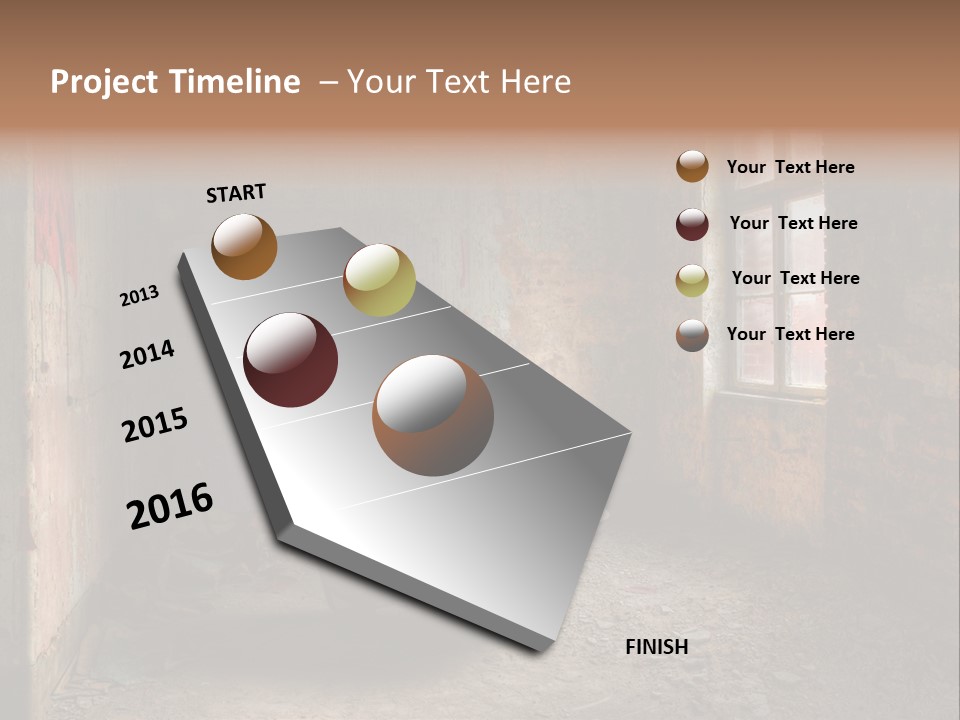 Project Timeline – Your Text Here

START

2013

2014

2015

2016

FINISH

Your Text Here

Your Text Here

Your Text Here

Your Text Here